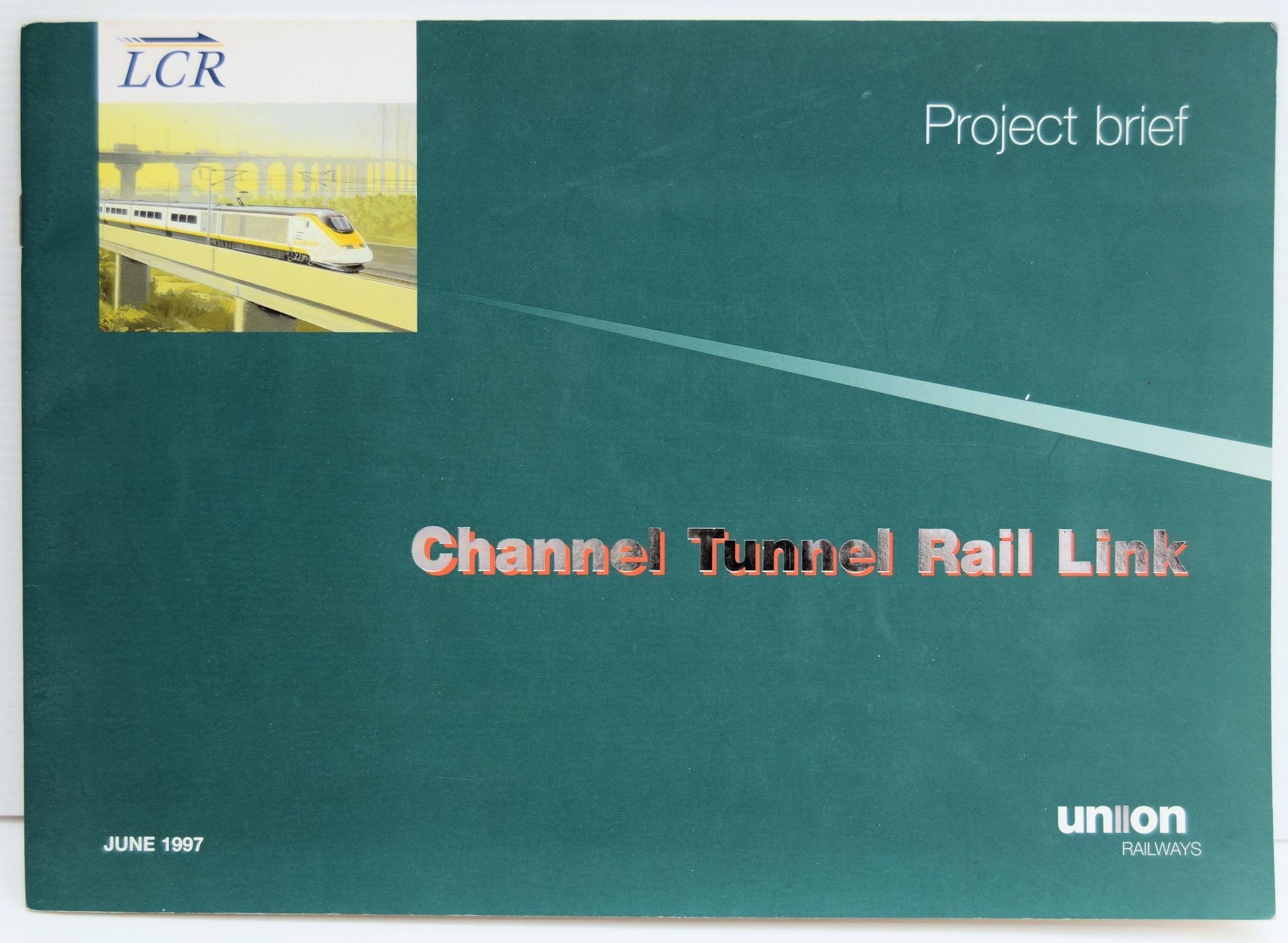 LCR

Project brief

Channel Tunnel Rail Link

JUNE 1997

union
RAILWAYS